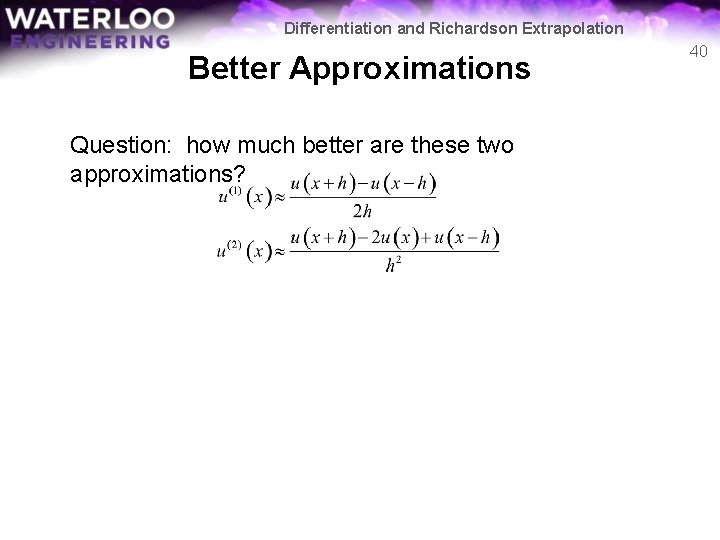 WATERLOO ENGINEERING

Differentiation and Richardson Extrapolation

40

Better Approximations

Question: how much better are these two approximations?

$u^{(1)}(x) \approx \frac{u(x+h)-u(x-h)}{2h}$

$u^{(2)}(x) \approx \frac{u(x+h)-2u(x)+u(x-h)}{h^2}$